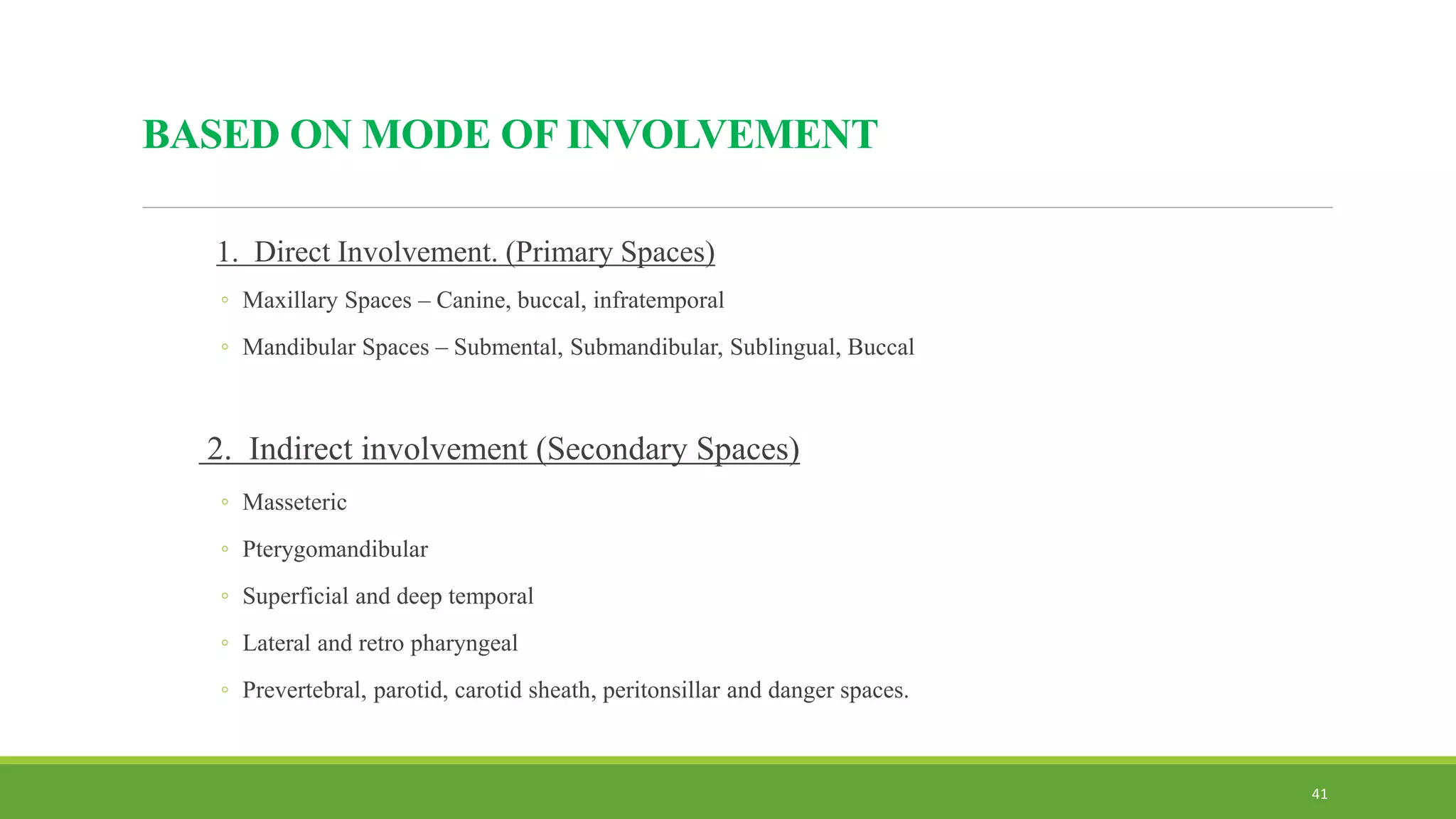 BASED ON MODE OF INVOLVEMENT

1. Direct Involvement. (Primary Spaces)

◦ Maxillary Spaces – Canine, buccal, infratemporal

◦ Mandibular Spaces – Submental, Submandibular, Sublingual, Buccal

2. Indirect involvement (Secondary Spaces)

◦ Masseteric

◦ Pterygomandibular

◦ Superficial and deep temporal

◦ Lateral and retro pharyngeal

◦ Prevertebral, parotid, carotid sheath, peritonsillar and danger spaces.

41